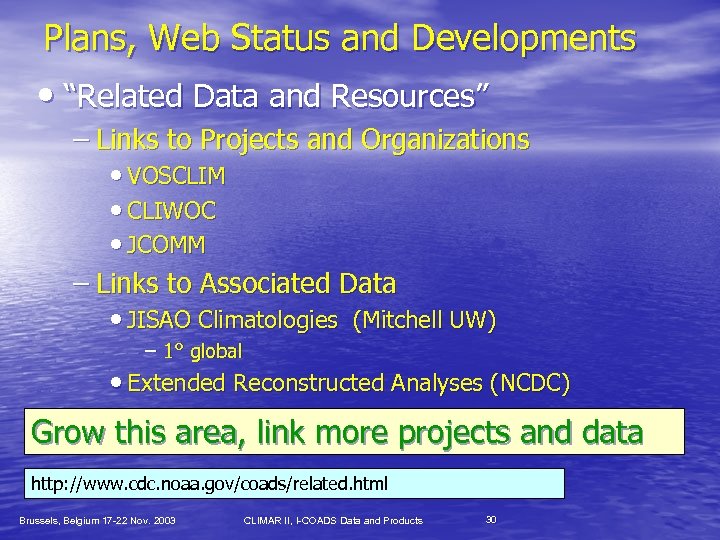 Plans, Web Status and Developments

• "Related Data and Resources"

– Links to Projects and Organizations

• VOSCLIM

• CLIWOC

• JCOMM

– Links to Associated Data

• JISAO Climatologies (Mitchell UW)

– 1° global

• Extended Reconstructed Analyses (NCDC)

Grow this area, link more projects and data

http://www.cdc.noaa.gov/coads/related.html

Brussels, Belgium 17-22 Nov. 2003

CLIMAR II, I-COADS Data and Products

30